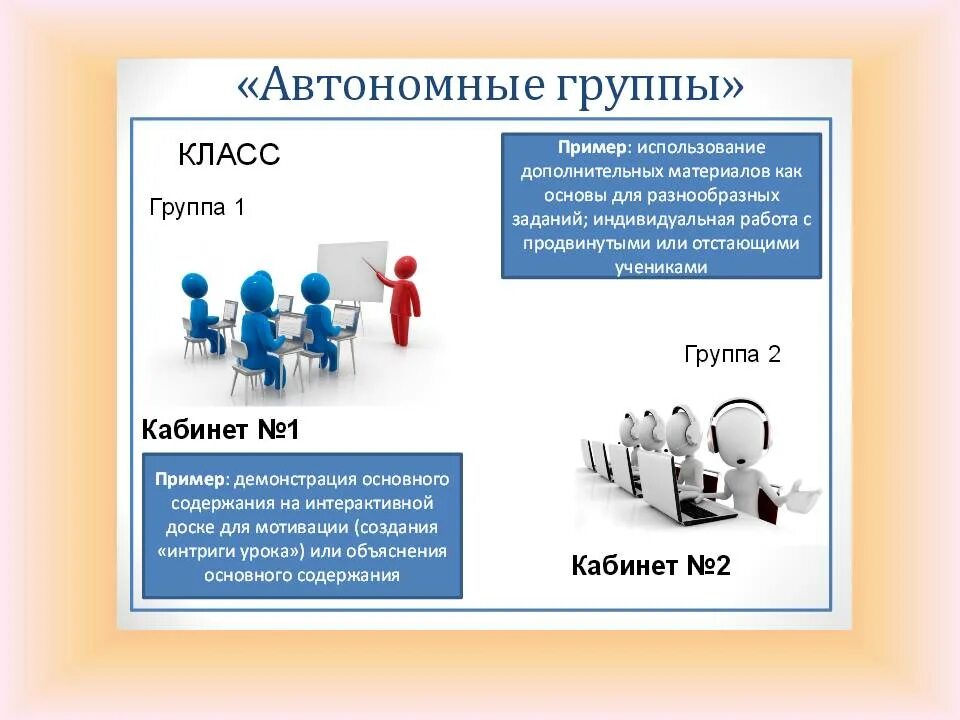 «Автономные группы»

КЛАСС

Группа 1

Пример: использование дополнительных материалов как основы для разнообразных заданий; индивидуальная работа с продвинутыми или отстающими учениками

Группа 2

Кабинет №1

Пример: демонстрация основного содержания на интерактивной доске для мотивации (создания «интриги урока») или объяснения основного содержания

Кабинет №2